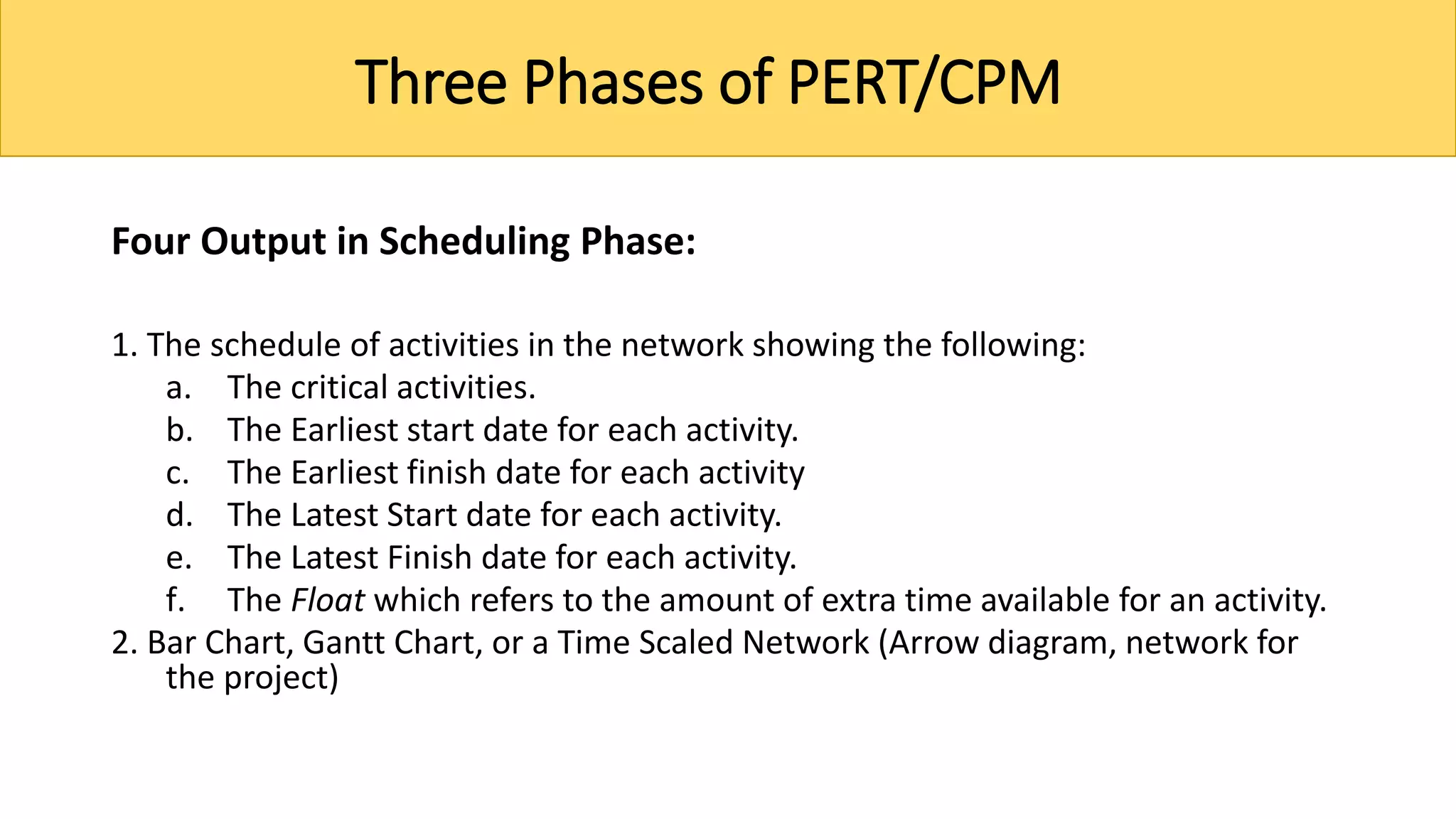 Three Phases of PERT/CPM

Four Output in Scheduling Phase:

1. The schedule of activities in the network showing the following:
a. The critical activities.
b. The Earliest start date for each activity.
c. The Earliest finish date for each activity
d. The Latest Start date for each activity.
e. The Latest Finish date for each activity.
f. The Float which refers to the amount of extra time available for an activity.
2. Bar Chart, Gantt Chart, or a Time Scaled Network (Arrow diagram, network for the project)